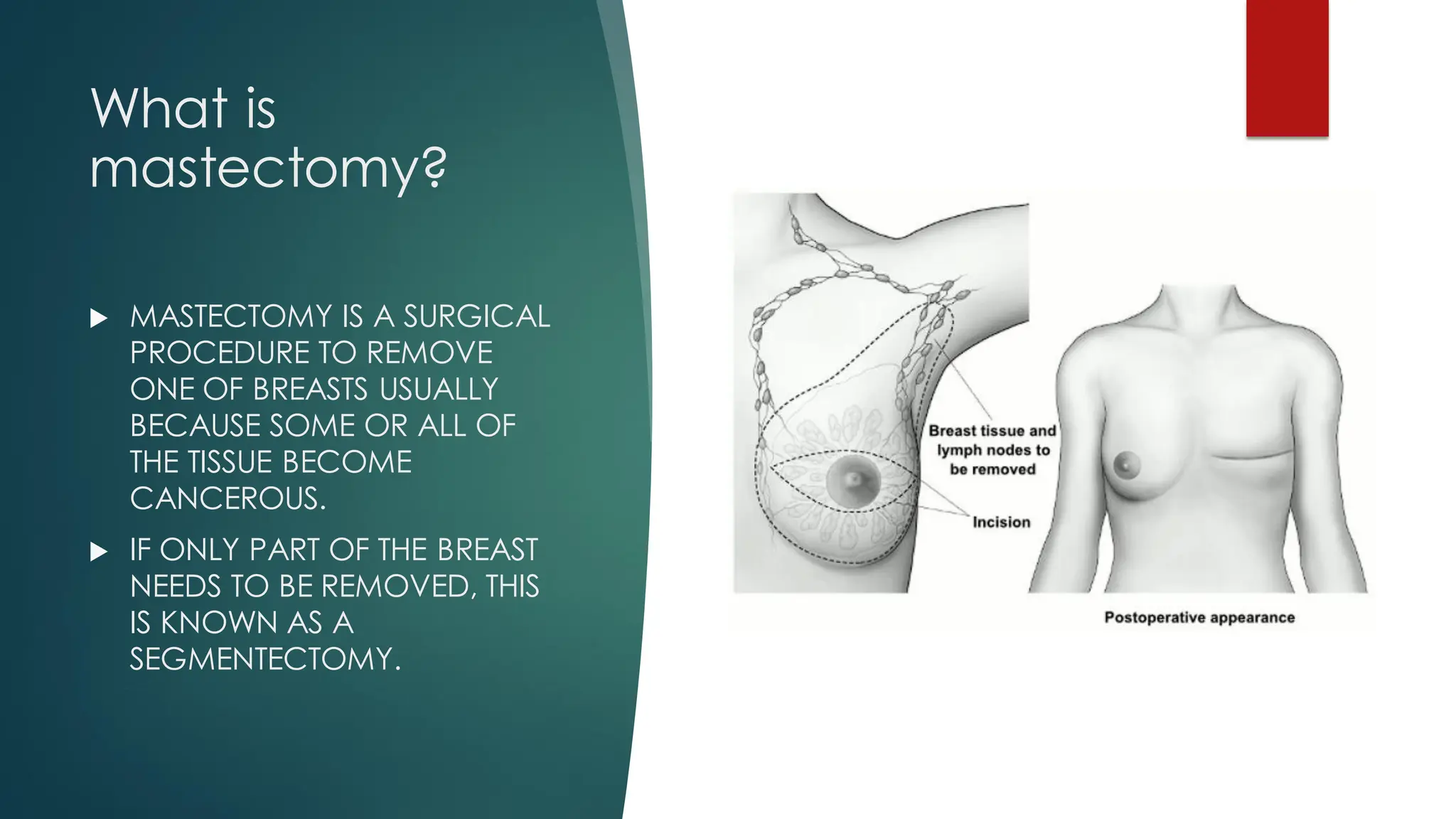 What is mastectomy?

▶ MASTECTOMY IS A SURGICAL PROCEDURE TO REMOVE ONE OF BREASTS USUALLY BECAUSE SOME OR ALL OF THE TISSUE BECOME CANCEROUS.

▶ IF ONLY PART OF THE BREAST NEEDS TO BE REMOVED, THIS IS KNOWN AS A SEGMENTECTOMY.

Breast tissue and lymph nodes to be removed

Incision

Postoperative appearance